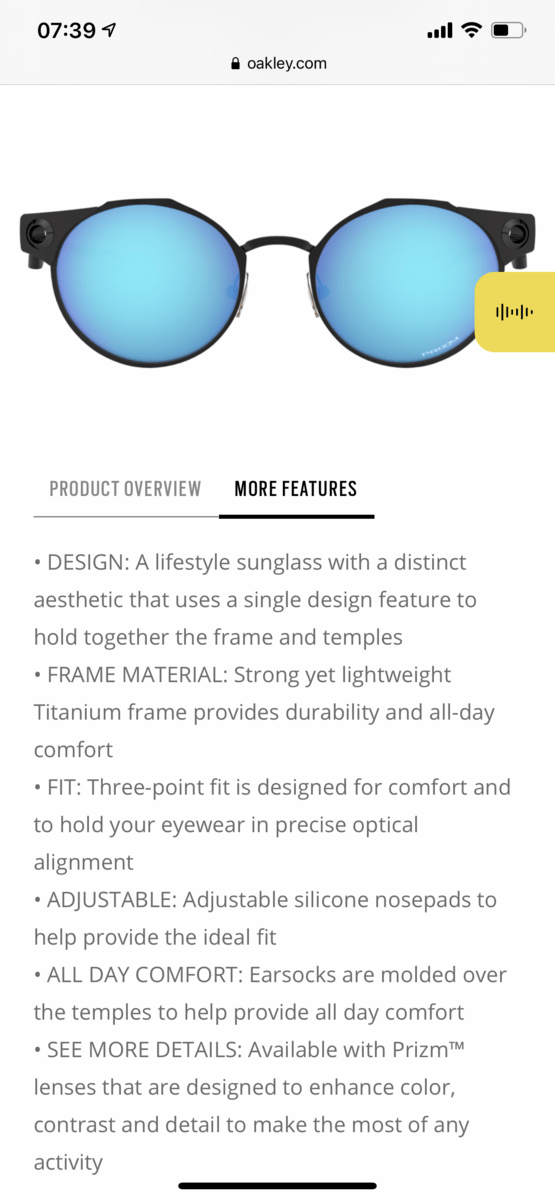 07:39

oakley.com

PRIZM

PRODUCT OVERVIEW MORE FEATURES

• DESIGN: A lifestyle sunglass with a distinct aesthetic that uses a single design feature to hold together the frame and temples
• FRAME MATERIAL: Strong yet lightweight Titanium frame provides durability and all-day comfort
• FIT: Three-point fit is designed for comfort and to hold your eyewear in precise optical alignment
• ADJUSTABLE: Adjustable silicone nosepads to help provide the ideal fit
• ALL DAY COMFORT: Earsocks are molded over the temples to help provide all day comfort
• SEE MORE DETAILS: Available with Prizm™ lenses that are designed to enhance color, contrast and detail to make the most of any activity